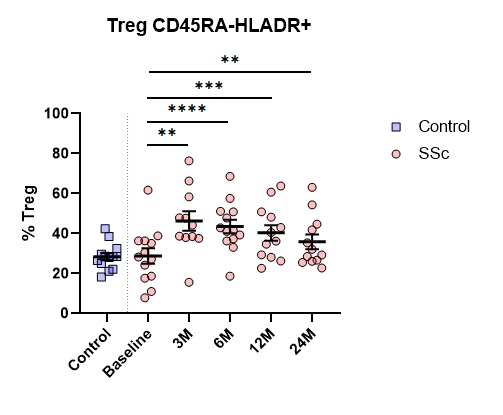 Treg CD45RA-HLADR+

**
***
****
**

100
80
60
40
20
0

% Treg

Control
Baseline
3M
6M
12M
24M

Control
SSc